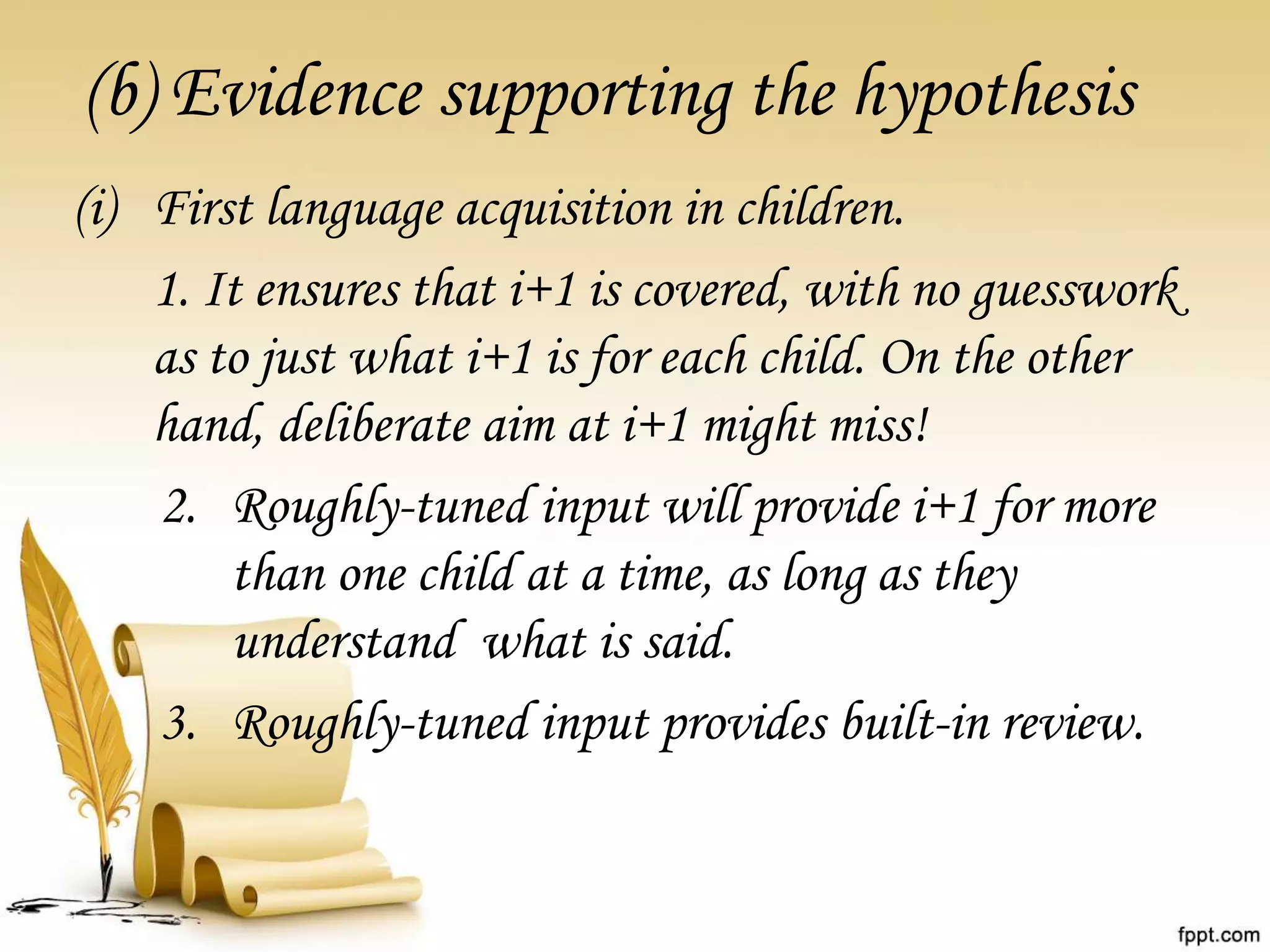 (b) Evidence supporting the hypothesis

(i) First language acquisition in children.

1. It ensures that i+1 is covered, with no guesswork as to just what i+1 is for each child. On the other hand, deliberate aim at i+1 might miss!

2. Roughly-tuned input will provide i+1 for more than one child at a time, as long as they understand what is said.

3. Roughly-tuned input provides built-in review.

fppt.com